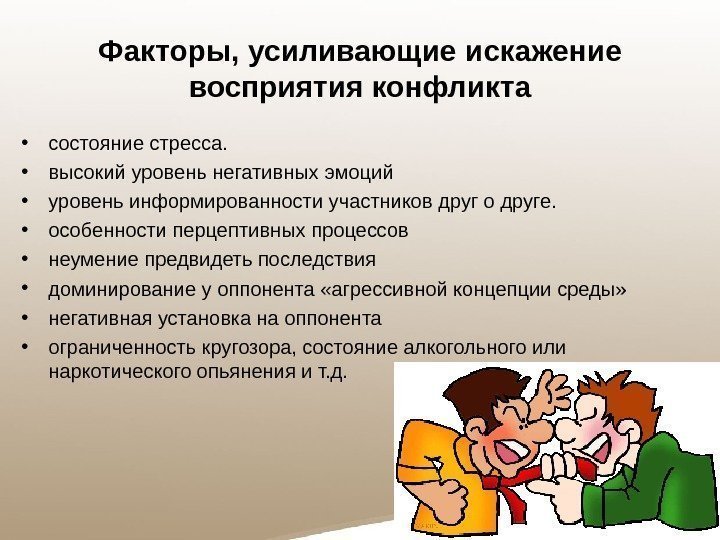 Факторы, усиливающие искажение восприятия конфликта

• состояние стресса.
• высокий уровень негативных эмоций
• уровень информированности участников друг о друге.
• особенности перцептивных процессов
• неумение предвидеть последствия
• доминирование у оппонента «агрессивной концепции среды»
• негативная установка на оппонента
• ограниченность кругозора, состояние алкогольного или наркотического опьянения и т.д.